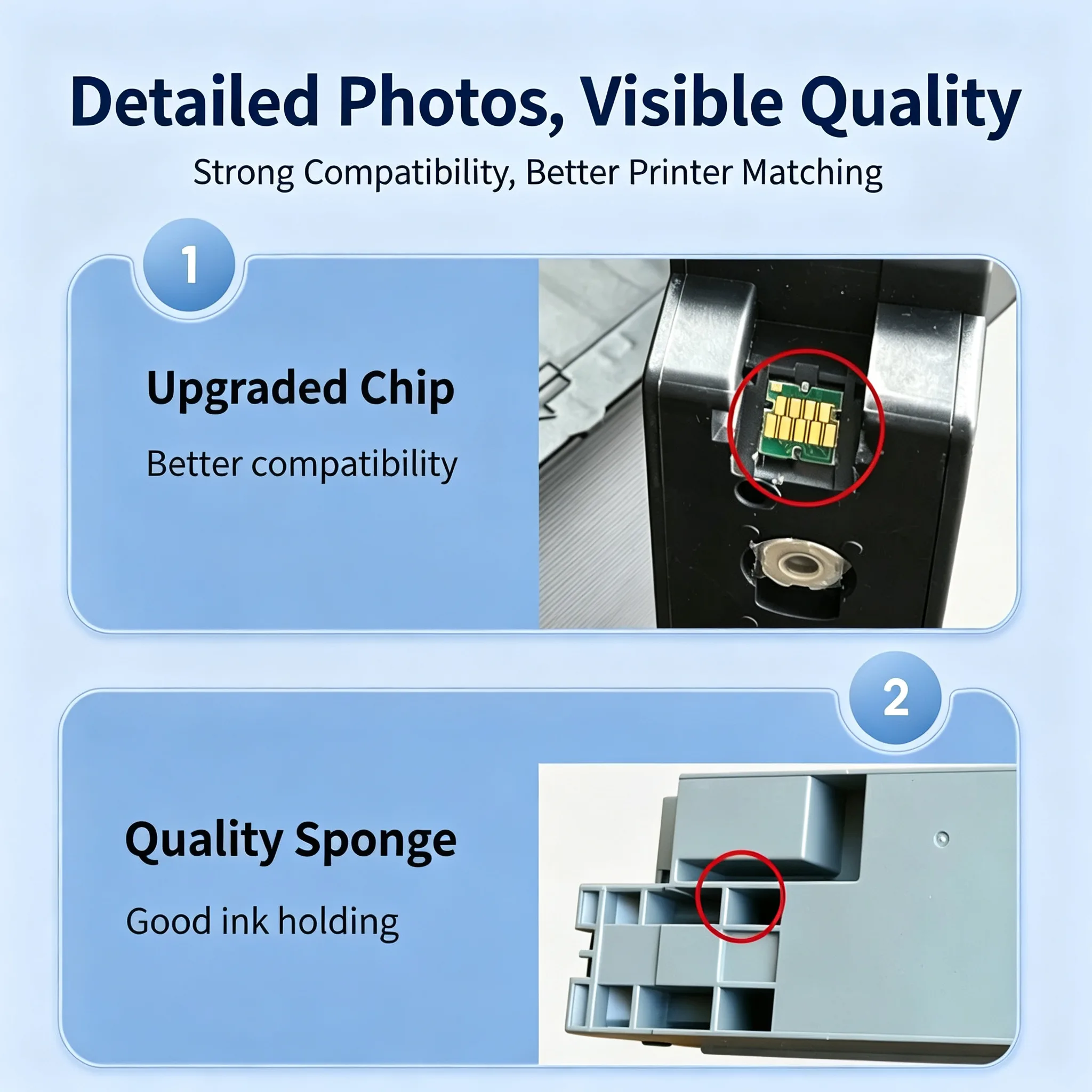 Detailed Photos, Visible Quality

Strong Compatibility, Better Printer Matching

1

Upgraded Chip

Better compatibility

2

Quality Sponge

Good ink holding